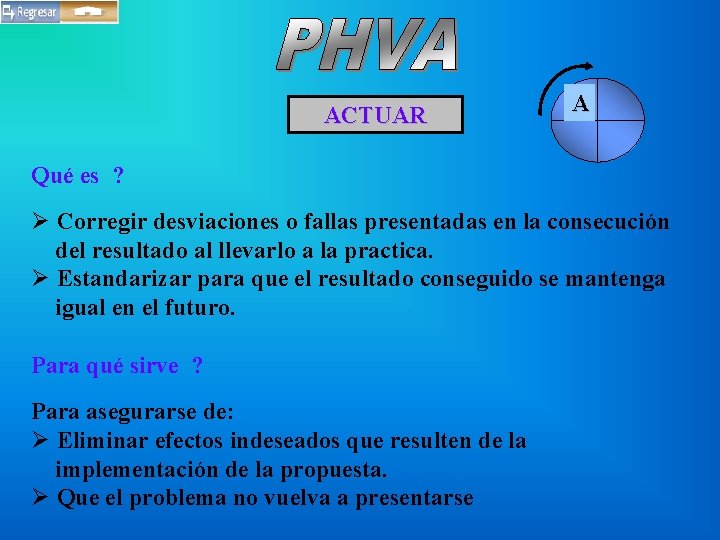 Regresar

PHVA

ACTUAR

A

Qué es ?

➢ Corregir desviaciones o fallas presentadas en la consecución del resultado al llevarlo a la practica.
➢ Estandarizar para que el resultado conseguido se mantenga igual en el futuro.

Para qué sirve ?

Para asegurarse de:
➢ Eliminar efectos indeseados que resulten de la implementación de la propuesta.
➢ Que el problema no vuelva a presentarse